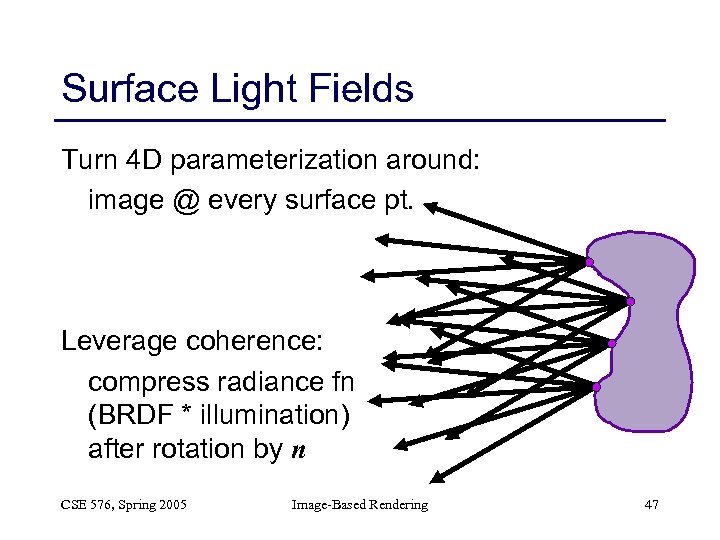 Surface Light Fields

Turn 4D parameterization around:

image @ every surface pt.

Leverage coherence:

compress radiance fn (BRDF * illumination) after rotation by $n$

CSE 576, Spring 2005

Image-Based Rendering

47